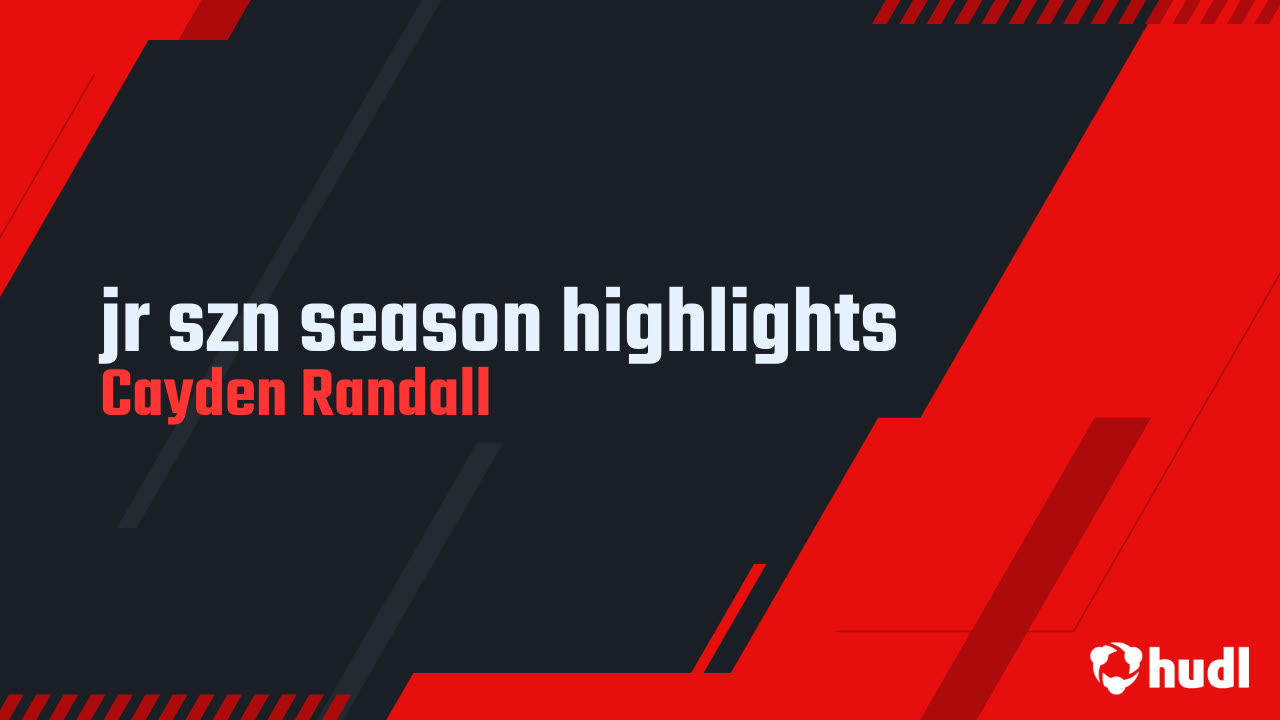 jr szn season highlights
Cayden Randall

hudl